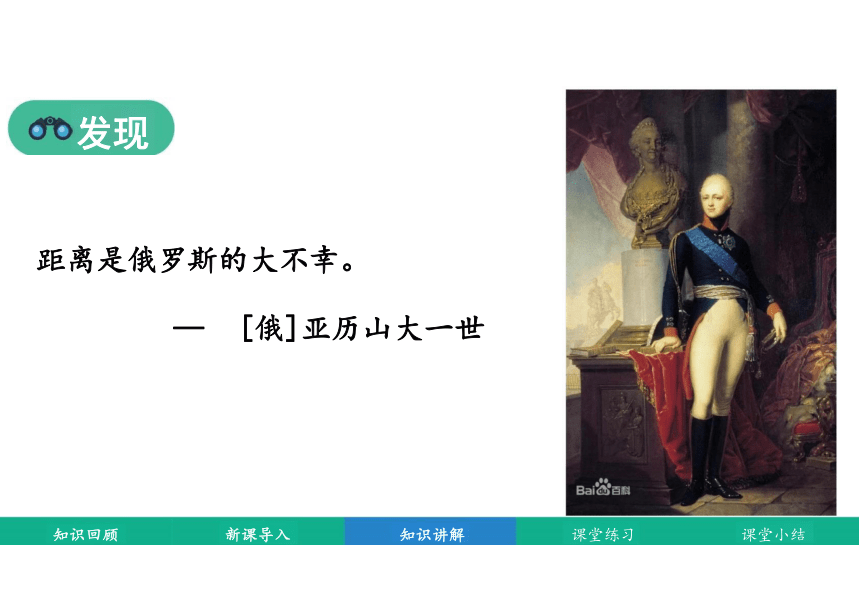 发现

距离是俄罗斯的大不幸。

— [俄]亚历山大一世

Bai百科

知识回顾 新课导入 知识讲解 课堂练习 课堂小结